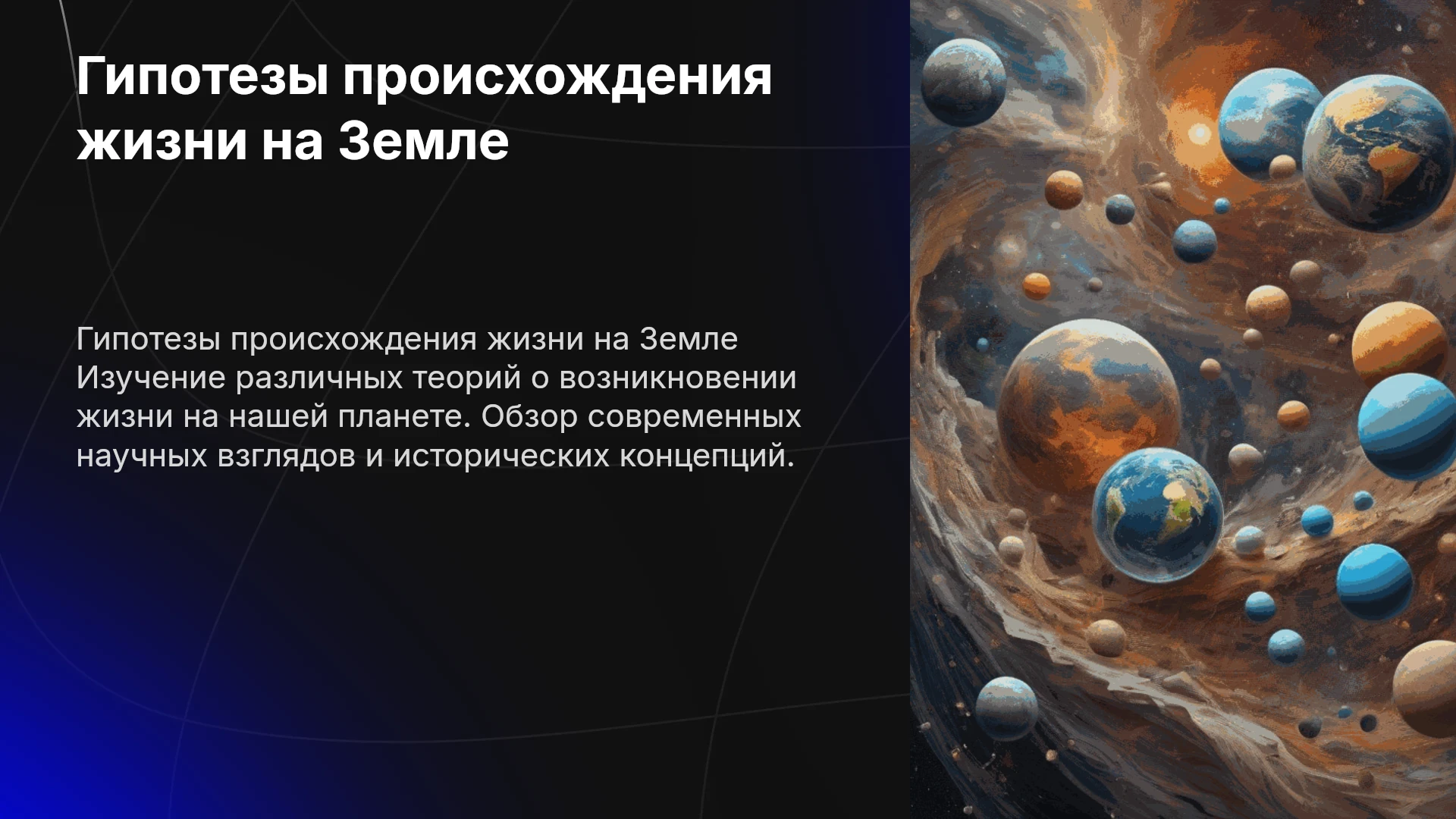 Гипотезы происхождения жизни на Земле

Гипотезы происхождения жизни на Земле Изучение различных теорий о возникновении жизни на нашей планете. Обзор современных научных взглядов и исторических концепций.